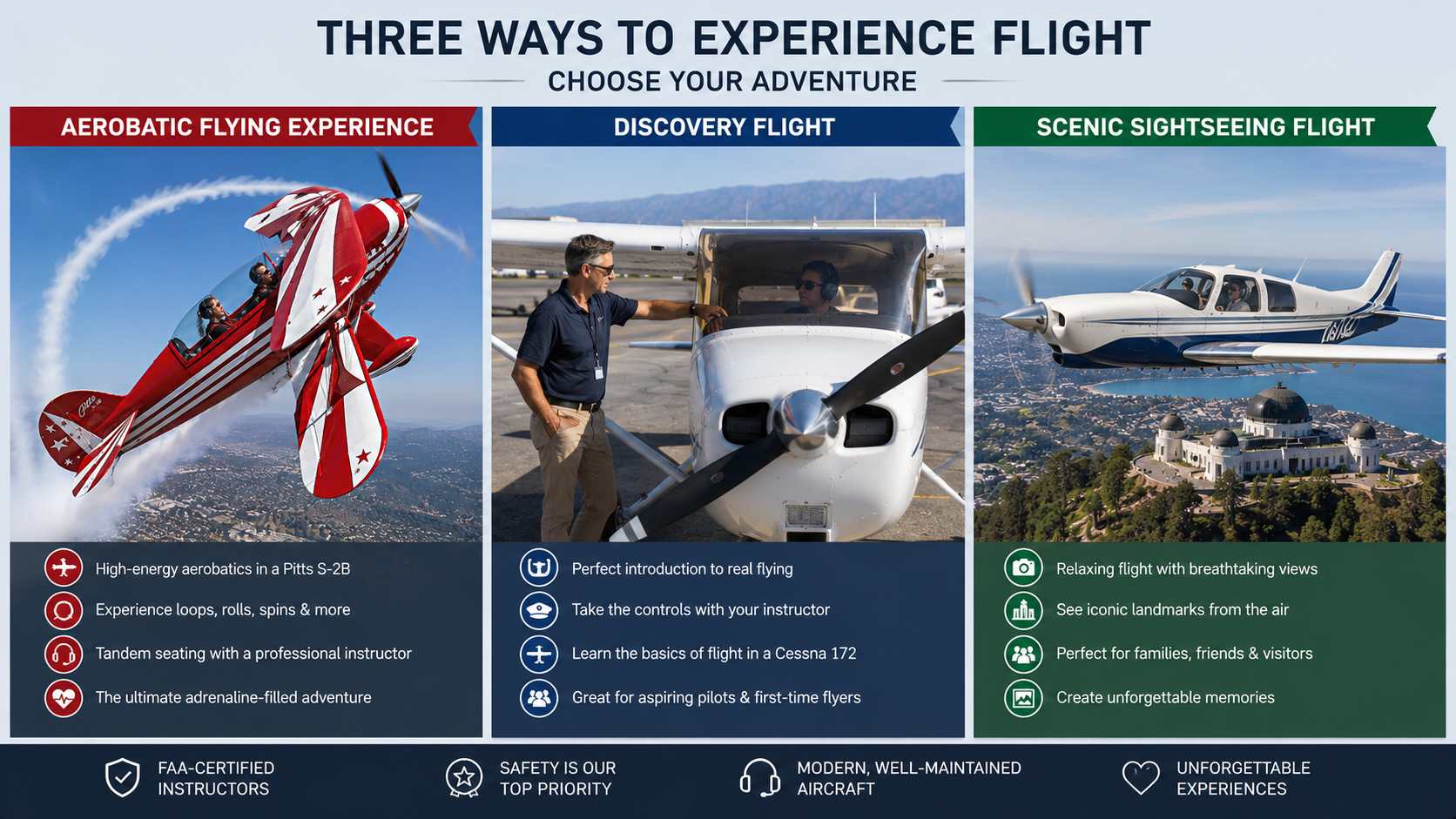 THREE WAYS TO EXPERIENCE FLIGHT
CHOOSE YOUR ADVENTURE

AEROBATIC FLYING EXPERIENCE

Pitts

High-energy aerobatics in a Pitts S-2B
Experience loops, rolls, spins & more
Tandem seating with a professional instructor
The ultimate adrenaline-filled adventure

DISCOVERY FLIGHT

Perfect introduction to real flying
Take the controls with your instructor
Learn the basics of flight in a Cessna 172
Great for aspiring pilots & first-time flyers

SCENIC SIGHTSEEING FLIGHT

Relaxing flight with breathtaking views
See iconic landmarks from the air
Perfect for families, friends & visitors
Create unforgettable memories

FAA-CERTIFIED INSTRUCTORS
SAFETY IS OUR TOP PRIORITY
MODERN, WELL-MAINTAINED AIRCRAFT
UNFORGETTABLE EXPERIENCES